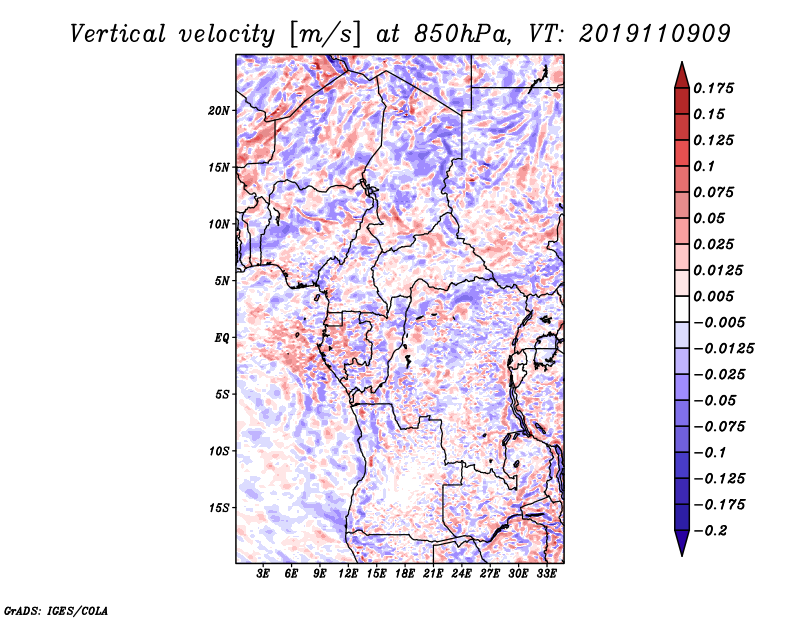 Vertical velocity [m/s] at 850hPa, VT: 2019110909

20N
15N
10N
5N
EQ
5S
10S
15S

3E 6E 9E 12E 15E 18E 21E 24E 27E 30E 33E

0.175
0.15
0.125
0.1
0.075
0.05
0.025
0.0125
0.005
−0.005
−0.0125
−0.025
−0.05
−0.075
−0.1
−0.125
−0.175
−0.2

GrADS: IGES/COLA